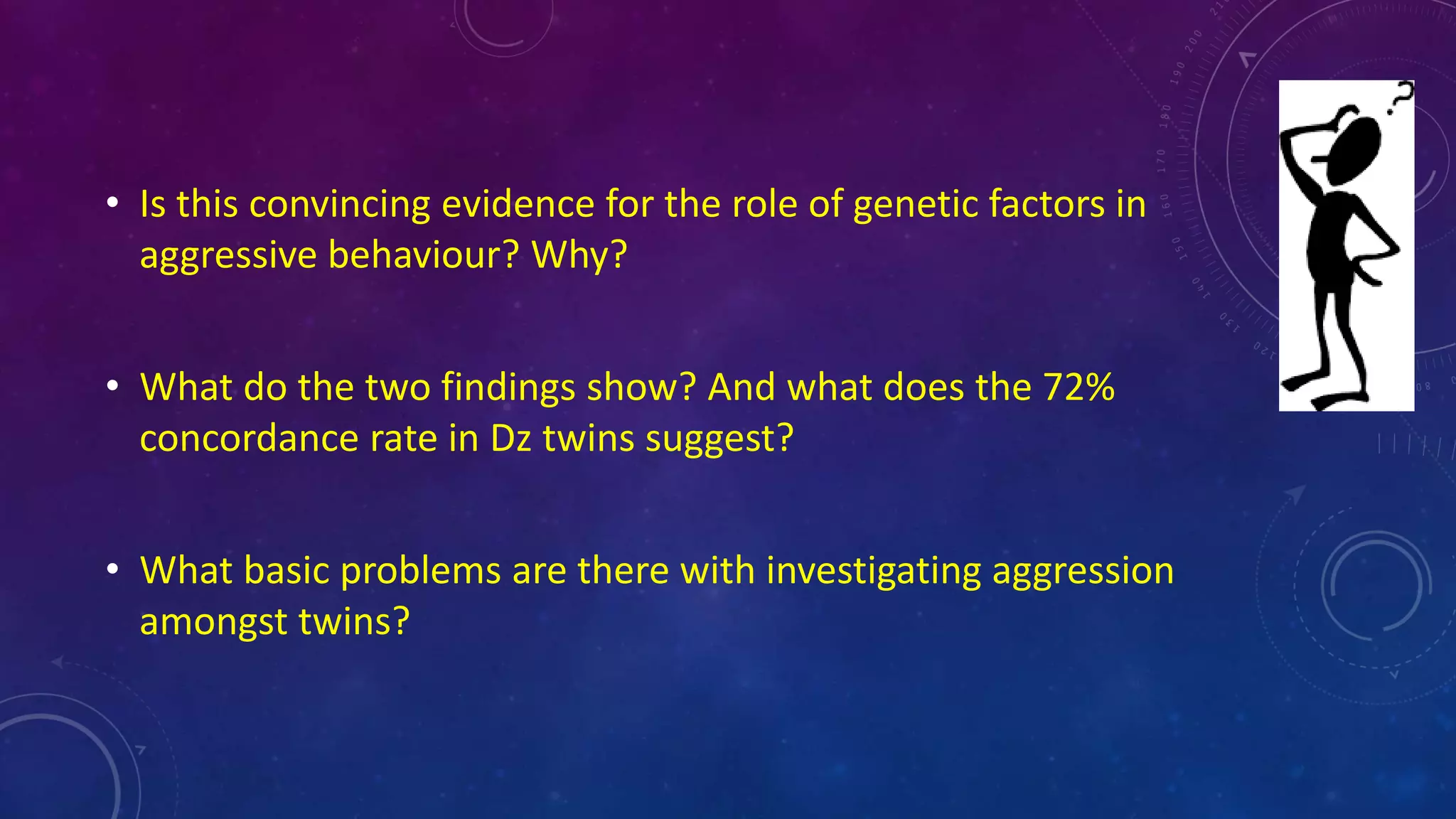 • Is this convincing evidence for the role of genetic factors in aggressive behaviour? Why?

• What do the two findings show? And what does the 72% concordance rate in Dz twins suggest?

• What basic problems are there with investigating aggression amongst twins?